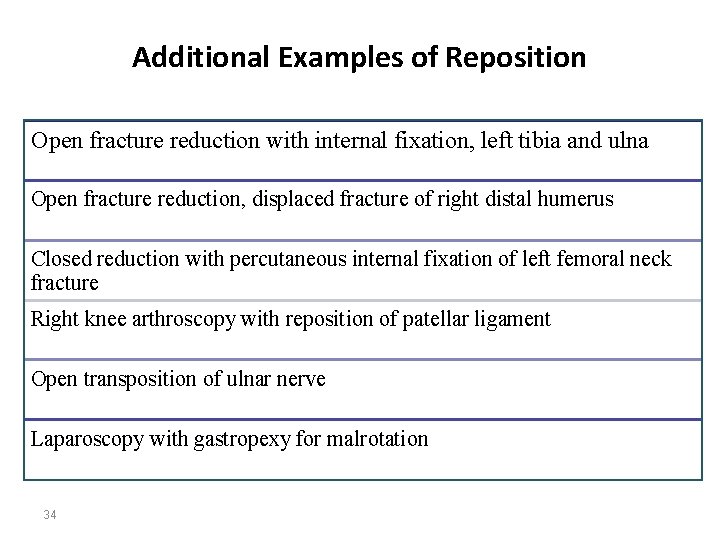 Additional Examples of Reposition

| Open fracture reduction with internal fixation, left tibia and ulna |
|---|
| Open fracture reduction, displaced fracture of right distal humerus |
| Closed reduction with percutaneous internal fixation of left femoral neck fracture |
| Right knee arthroscopy with reposition of patellar ligament |
| Open transposition of ulnar nerve |
| Laparoscopy with gastropexy for malrotation |

34